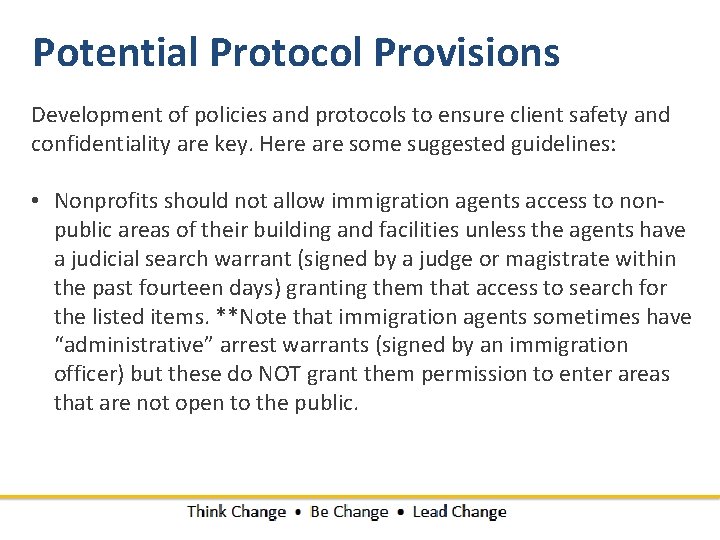 Potential Protocol Provisions

Development of policies and protocols to ensure client safety and confidentiality are key. Here are some suggested guidelines:

• Nonprofits should not allow immigration agents access to non-public areas of their building and facilities unless the agents have a judicial search warrant (signed by a judge or magistrate within the past fourteen days) granting them that access to search for the listed items. **Note that immigration agents sometimes have "administrative" arrest warrants (signed by an immigration officer) but these do NOT grant them permission to enter areas that are not open to the public.

Think Change • Be Change • Lead Change